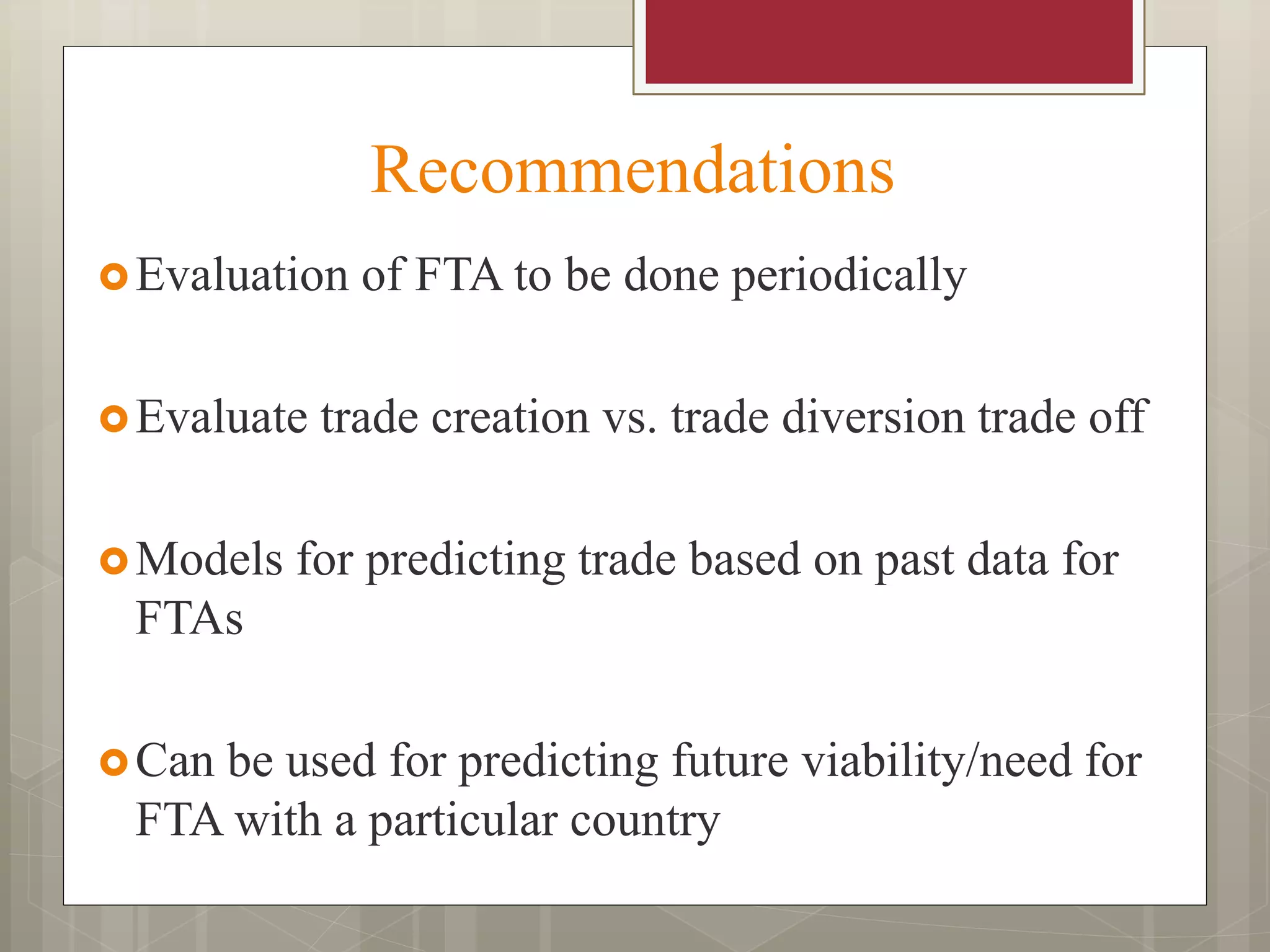 Recommendations

Evaluation of FTA to be done periodically

Evaluate trade creation vs. trade diversion trade off

Models for predicting trade based on past data for FTAs

Can be used for predicting future viability/need for FTA with a particular country